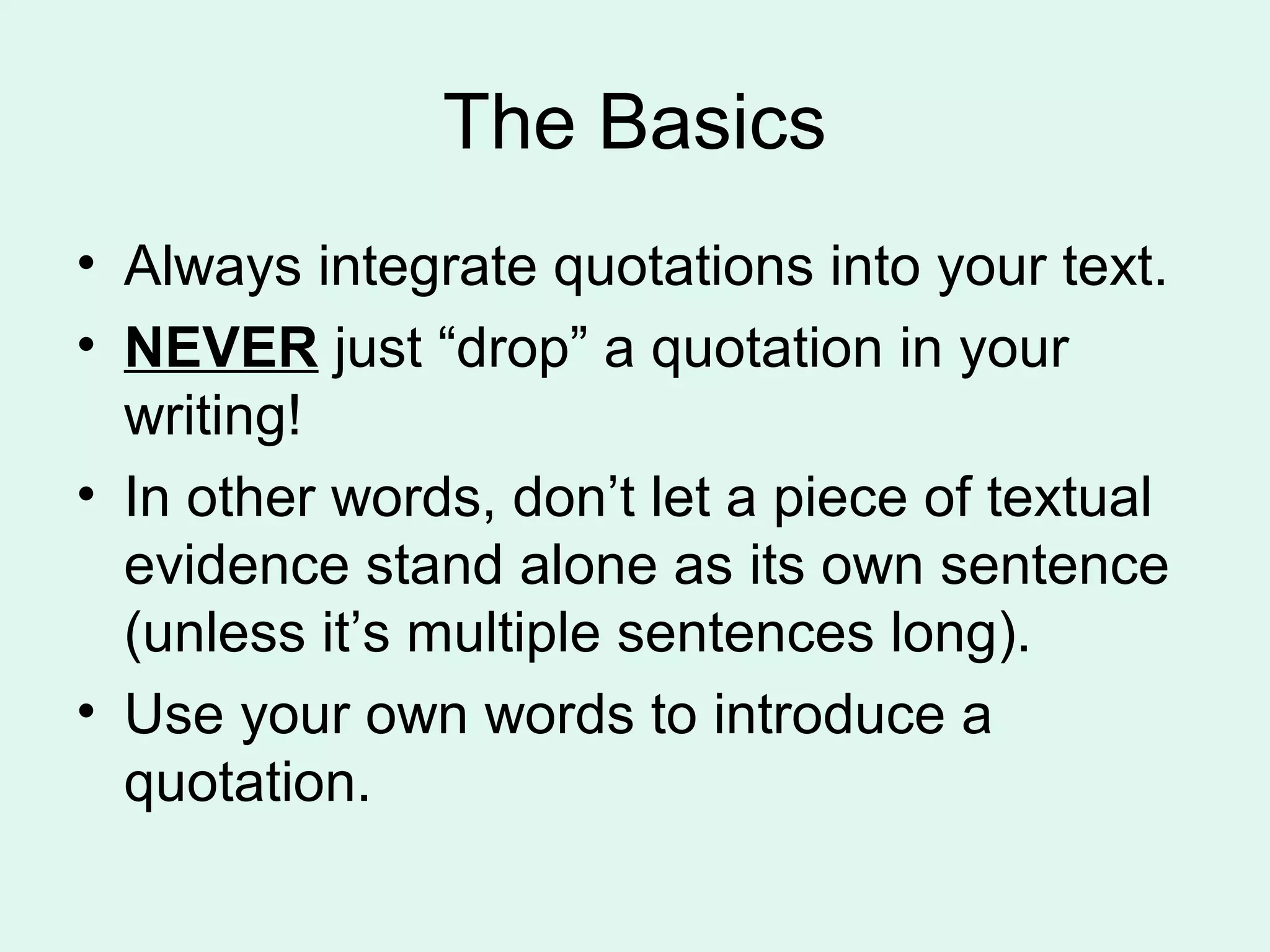 The Basics

• Always integrate quotations into your text.
• NEVER just “drop” a quotation in your writing!
• In other words, don’t let a piece of textual evidence stand alone as its own sentence (unless it’s multiple sentences long).
• Use your own words to introduce a quotation.